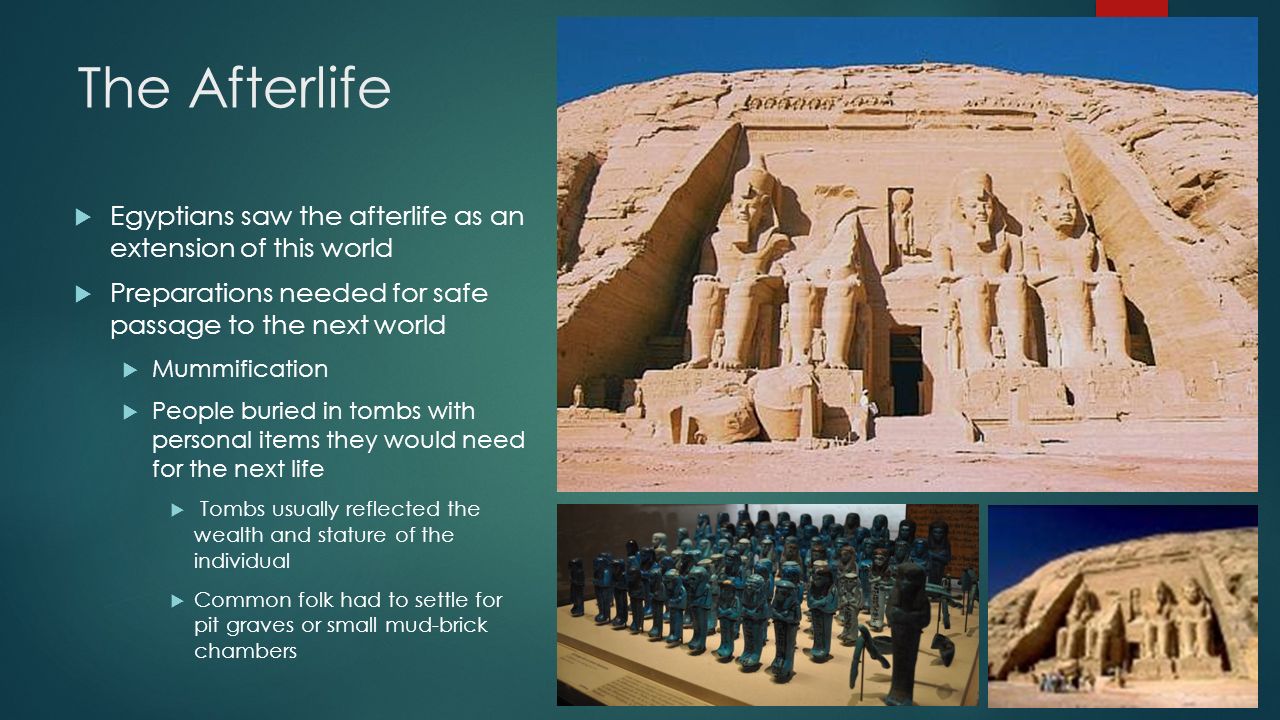 The Afterlife

Egyptians saw the afterlife as an extension of this world

Preparations needed for safe passage to the next world

Mummification

People buried in tombs with personal items they would need for the next life

Tombs usually reflected the wealth and stature of the individual

Common folk had to settle for pit graves or small mud-brick chambers